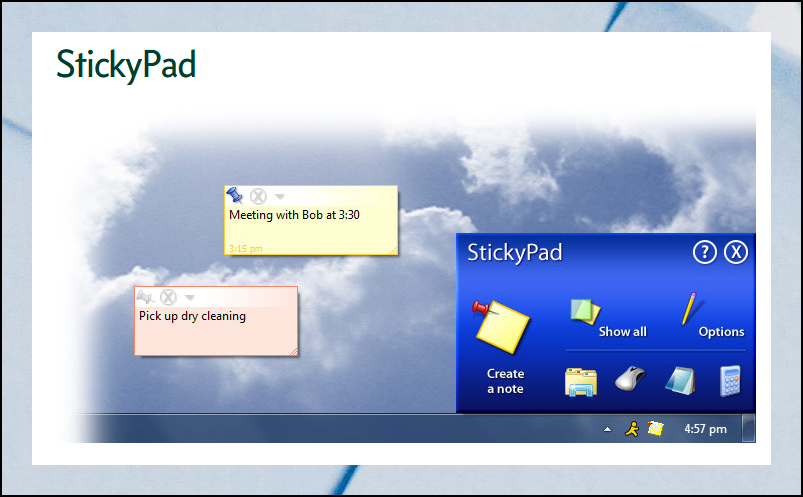 StickyPad

Meeting with Bob at 3:30

3:15 pm

Pick up dry cleaning

StickyPad

?

X

Show all

Options

Create a note

4:57 pm